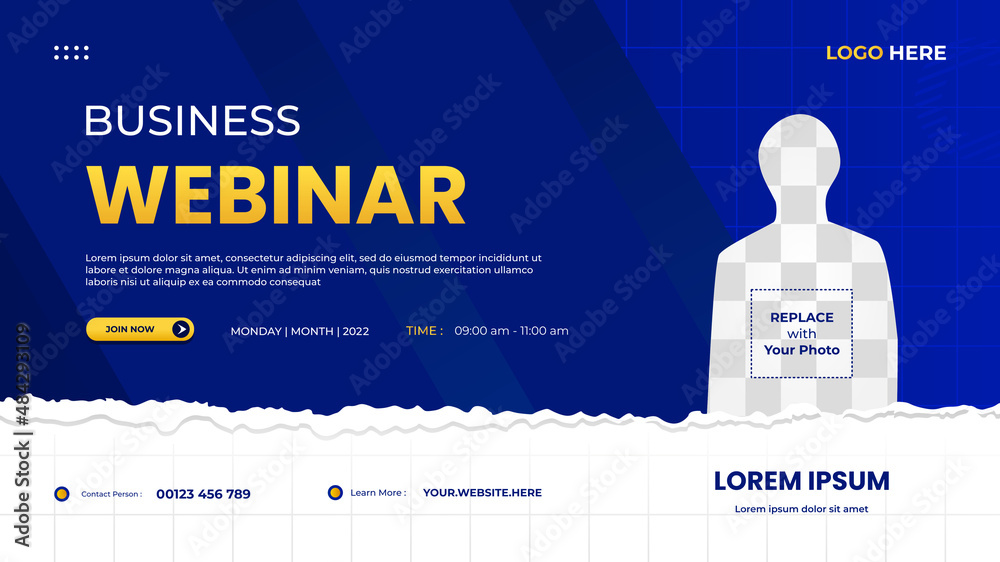 LOGO HERE

BUSINESS
WEBINAR

Lorem ipsum dolor sit amet, consectetur adipiscing elit, sed do eiusmod tempor incididunt ut labore et dolore magna aliqua. Ut enim ad minim veniam, quis nostrud exercitation ullamco laboris nisi ut aliquip ex ea commodo consequat

JOIN NOW

MONDAY | MONTH | 2022

TIME : 09:00 am - 11:00 am

REPLACE with Your Photo

Contact Person : 00123 456 789

Learn More : YOUR.WEBSITE.HERE

LOREM IPSUM
Lorem ipsum dolor sit amet

Adobe Stock | #484293109